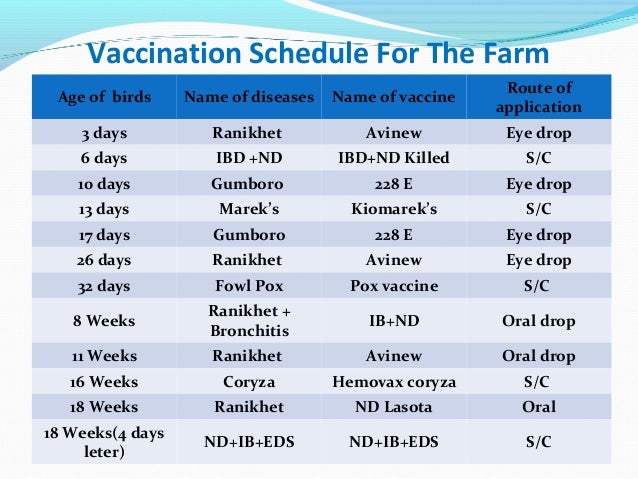 Vaccination Schedule For The Farm

| Age of birds | Name of diseases | Name of vaccine | Route of application |
|---|---|---|---|
| 3 days | Ranikhet | Avinew | Eye drop |
| 6 days | IBD +ND | IBD+ND Killed | S/C |
| 10 days | Gumboro | 228 E | Eye drop |
| 13 days | Marek's | Kiomarek's | S/C |
| 17 days | Gumboro | 228 E | Eye drop |
| 26 days | Ranikhet | Avinew | Eye drop |
| 32 days | Fowl Pox | Pox vaccine | S/C |
| 8 Weeks | Ranikhet + Bronchitis | IB+ND | Oral drop |
| 11 Weeks | Ranikhet | Avinew | Oral drop |
| 16 Weeks | Coryza | Hemovax coryza | S/C |
| 18 Weeks | Ranikhet | ND Lasota | Oral |
| 18 Weeks(4 days leter) | ND+IB+EDS | ND+IB+EDS | S/C |